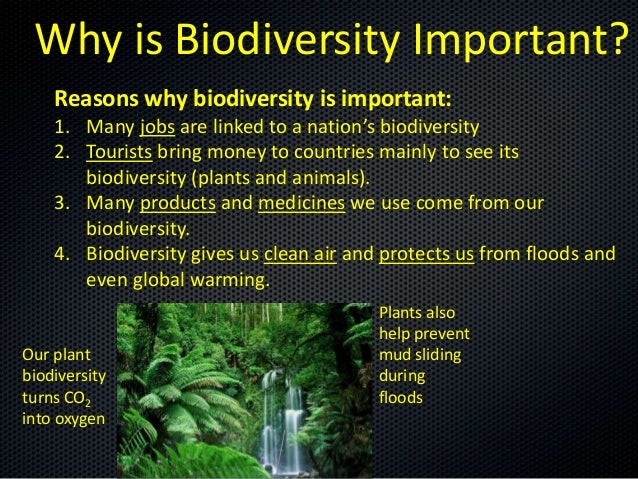 Why is Biodiversity Important?

Reasons why biodiversity is important:
1. Many jobs are linked to a nation's biodiversity
2. Tourists bring money to countries mainly to see its biodiversity (plants and animals).
3. Many products and medicines we use come from our biodiversity.
4. Biodiversity gives us clean air and protects us from floods and even global warming.

Our plant biodiversity turns $CO_2$ into oxygen

Plants also help prevent mud sliding during floods